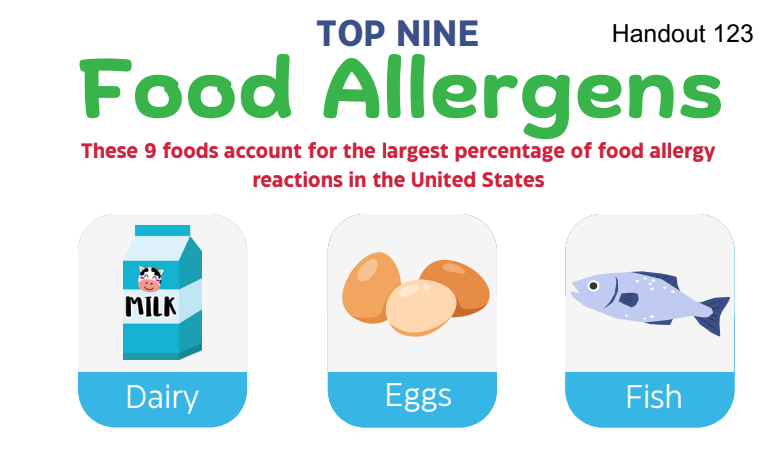 TOP NINE

Handout 123

Food Allergens

These 9 foods account for the largest percentage of food allergy reactions in the United States

MILK

Dairy

Eggs

Fish